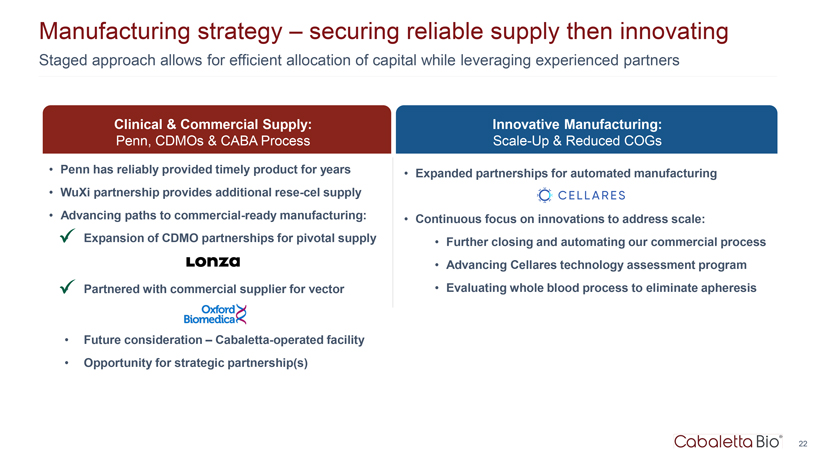 Manufacturing strategy – securing reliable supply then innovating
Staged approach allows for efficient allocation of capital while leveraging experienced partners

Clinical & Commercial Supply:
Penn, CDMOs & CABA Process

• Penn has reliably provided timely product for years
• WuXi partnership provides additional rese-cel supply
• Advancing paths to commercial-ready manufacturing:
✓ Expansion of CDMO partnerships for pivotal supply
LONZA
✓ Partnered with commercial supplier for vector
Oxford Biomedica
• Future consideration – Cabaletta-operated facility
• Opportunity for strategic partnership(s)

Innovative Manufacturing:
Scale-Up & Reduced COGs

• Expanded partnerships for automated manufacturing
CELLARES
• Continuous focus on innovations to address scale:
• Further closing and automating our commercial process
• Advancing Cellares technology assessment program
• Evaluating whole blood process to eliminate apheresis

Cabaletta Bio®
22